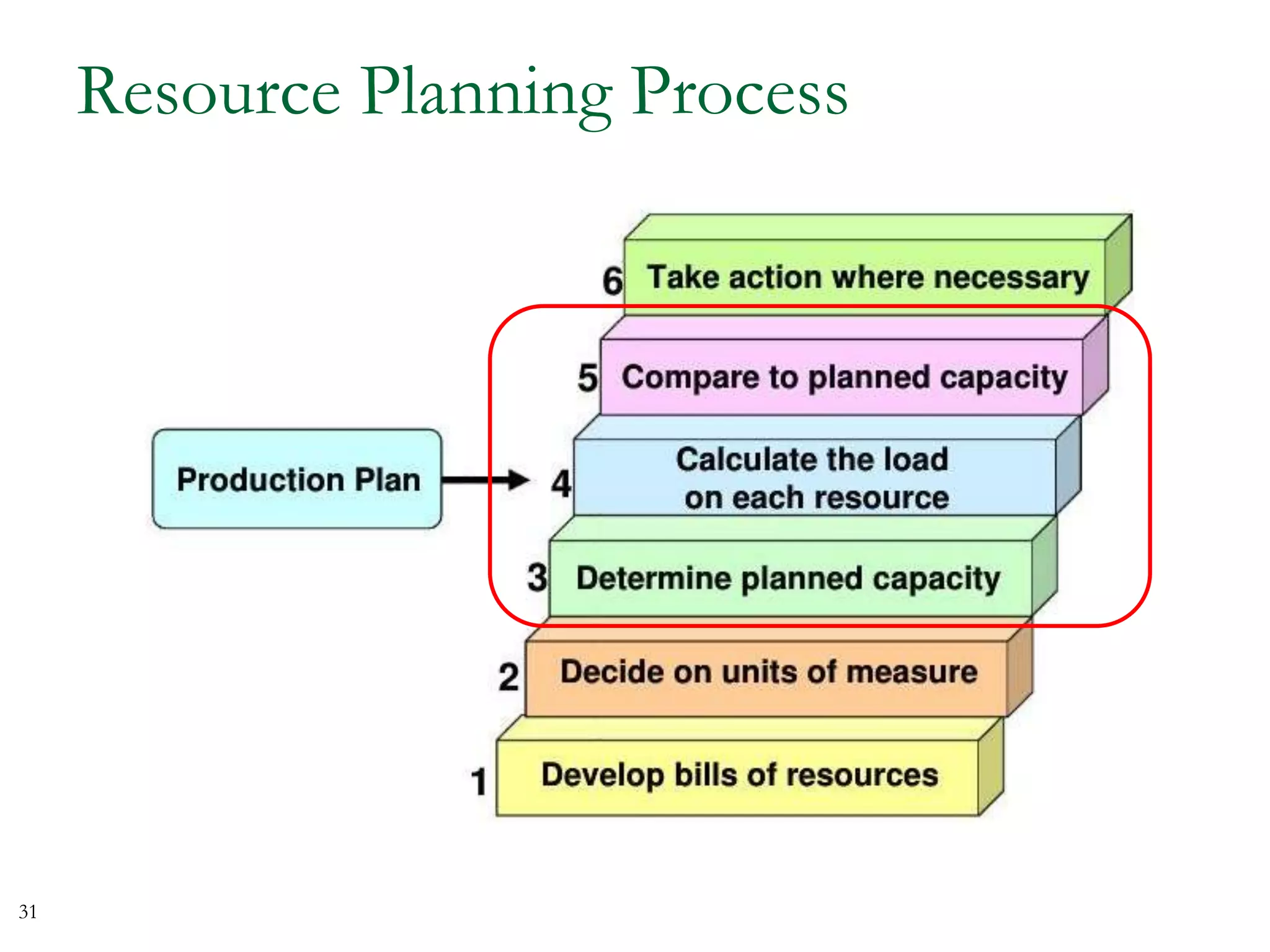 Resource Planning Process

6 Take action where necessary

5 Compare to planned capacity

Production Plan

4 Calculate the load on each resource

3 Determine planned capacity

2 Decide on units of measure

1 Develop bills of resources

31